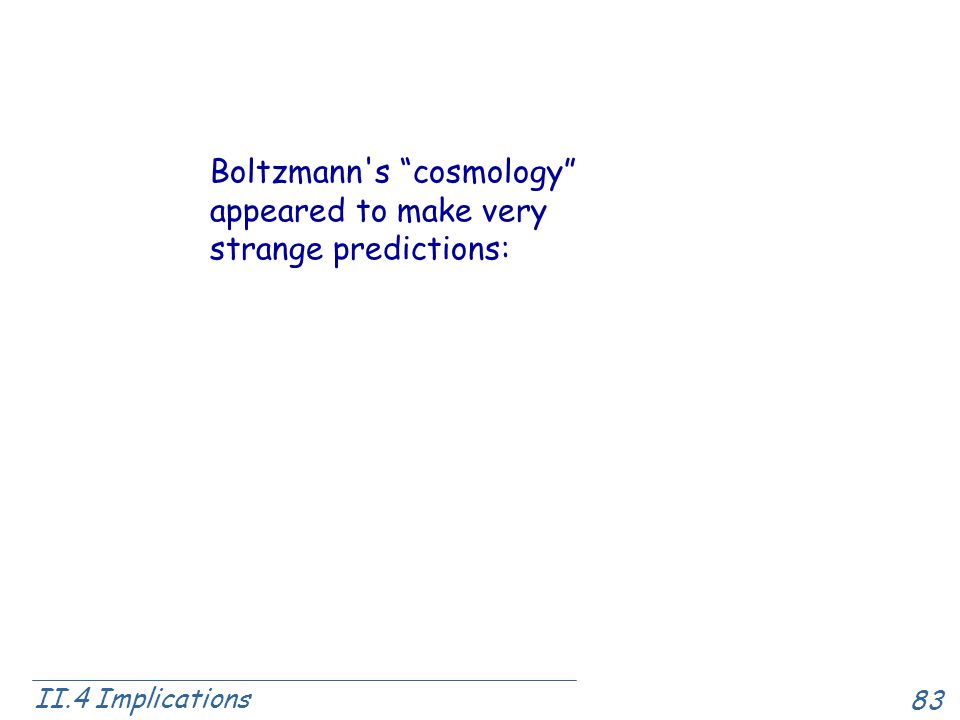 Boltzmann's “cosmology” appeared to make very strange predictions:

II.4 Implications

83